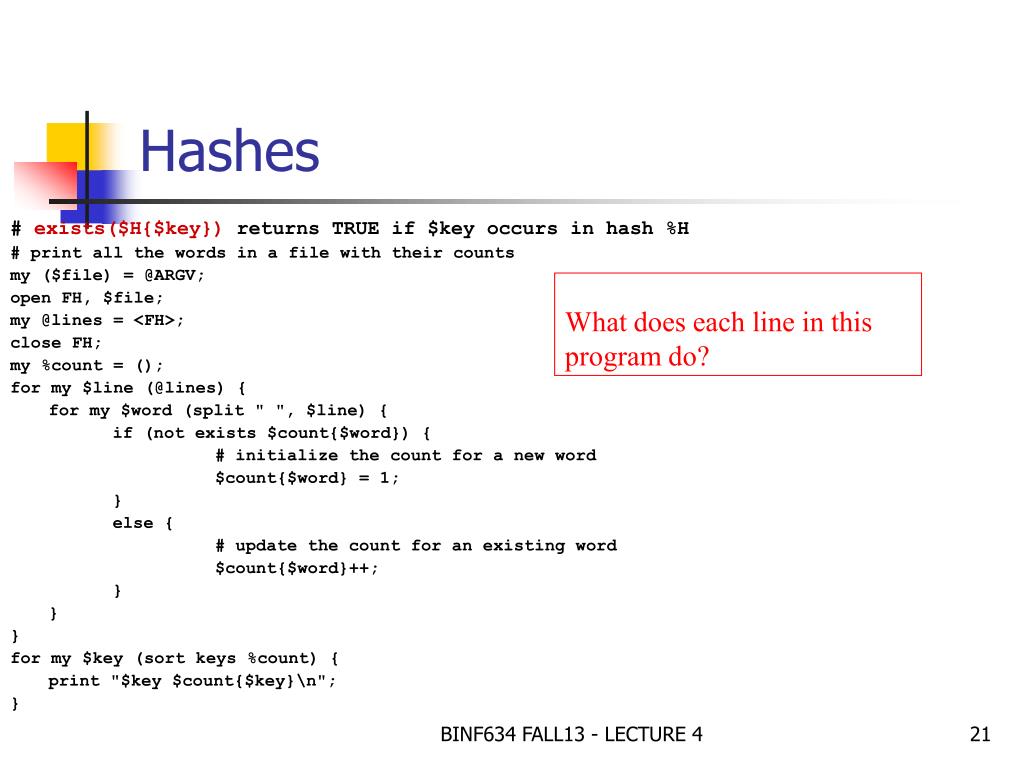 Hashes

# exists($H{$key}) returns TRUE if $key occurs in hash %H
# print all the words in a file with their counts
my ($file) = @ARGV;
open FH, $file;
my @lines = <FH>;
close FH;
my %count = ();
for my $line (@lines) {
    for my $word (split " ", $line) {
        if (not exists $count{$word}) {
            # initialize the count for a new word
            $count{$word} = 1;
        }
        else {
            # update the count for an existing word
            $count{$word}++;
        }
    }
}
for my $key (sort keys %count) {
    print "$key $count{$key}\n";
}

What does each line in this program do?

BINF634 FALL13 - LECTURE 4

21